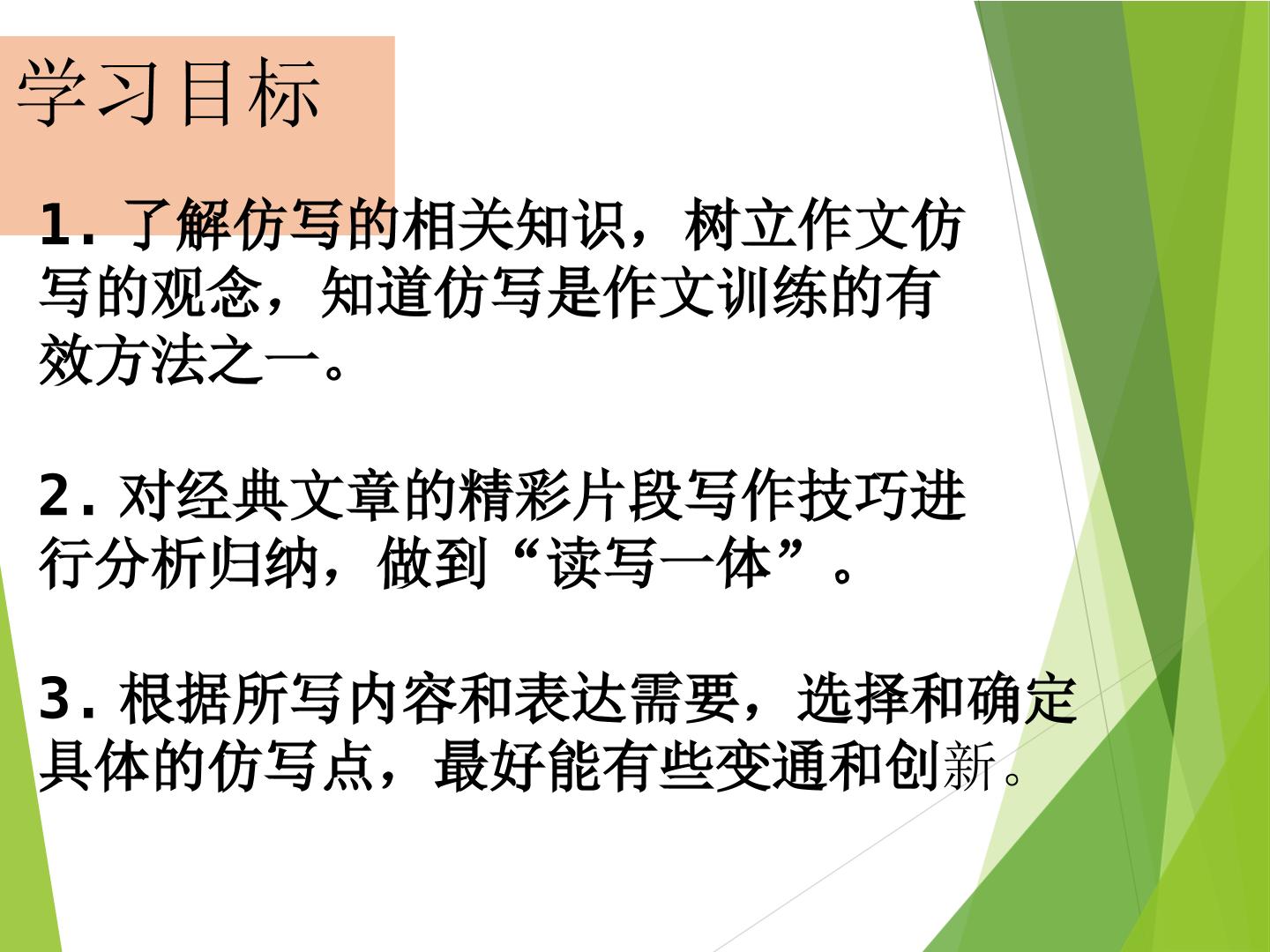 学习目标

1. 了解仿写的相关知识，树立作文仿写的观念，知道仿写是作文训练的有效方法之一。

2. 对经典文章的精彩片段写作技巧进行分析归纳，做到“读写一体”。

3. 根据所写内容和表达需要，选择和确定具体的仿写点，最好能有些变通和创新。